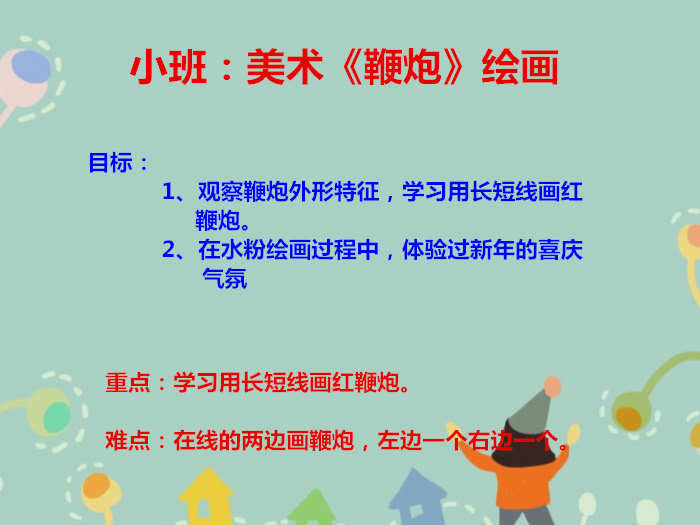 小班：美术《鞭炮》绘画

目标：

1、观察鞭炮外形特征，学习用长短线画红鞭炮。

2、在水粉绘画过程中，体验过新年的喜庆气氛

重点：学习用长短线画红鞭炮。

难点：在线的两边画鞭炮，左边一个右边一个。